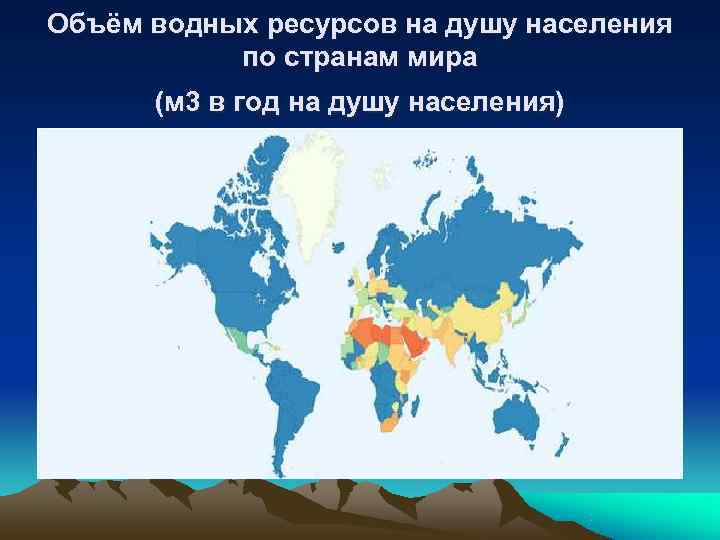 Объём водных ресурсов на душу населения по странам мира

(м3 в год на душу населения)